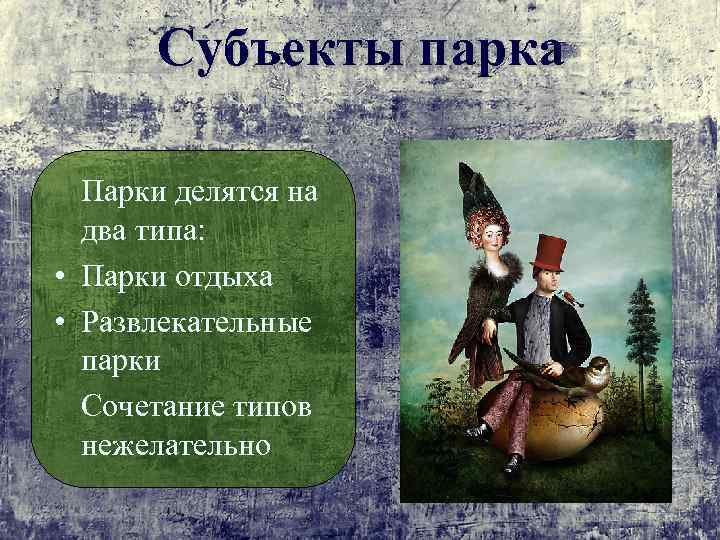 Субъекты парка

Парки делятся на два типа:

• Парки отдыха
• Развлекательные парки

Сочетание типов нежелательно